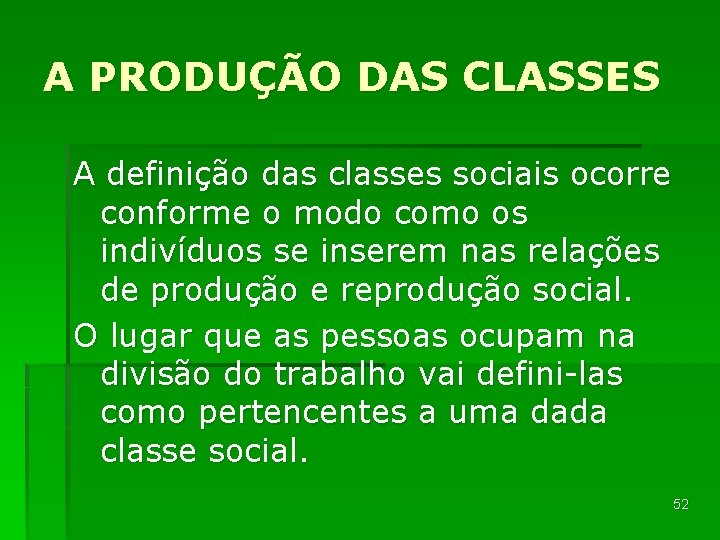 A PRODUÇÃO DAS CLASSES

A definição das classes sociais ocorre conforme o modo como os indivíduos se inserem nas relações de produção e reprodução social.

O lugar que as pessoas ocupam na divisão do trabalho vai defini-las como pertencentes a uma dada classe social.

52